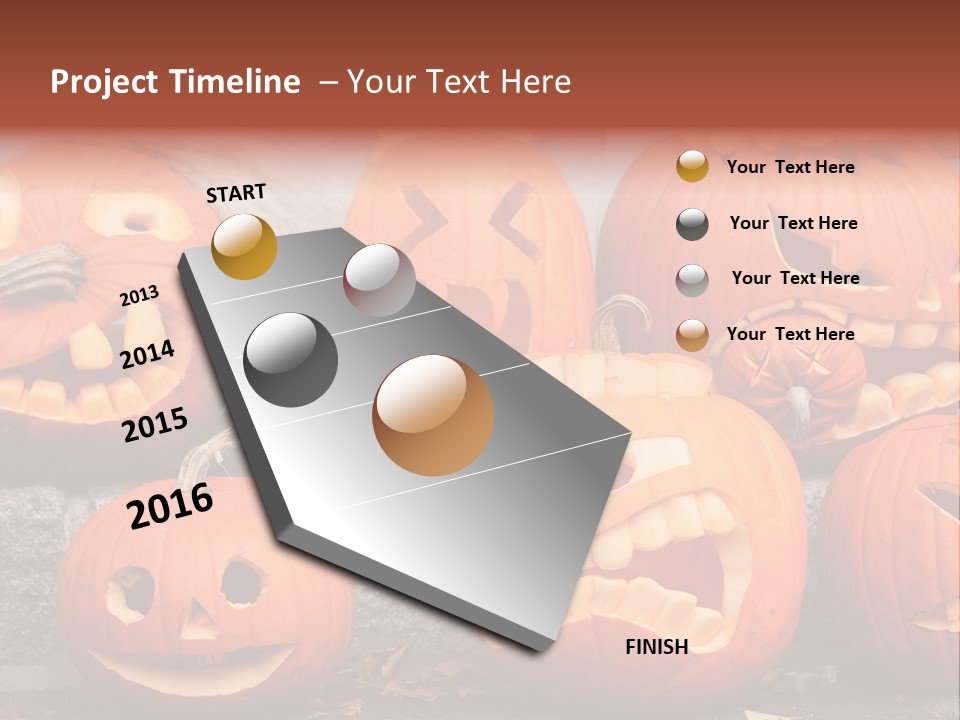 Project Timeline – Your Text Here

START

2013

2014

2015

2016

FINISH

Your Text Here

Your Text Here

Your Text Here

Your Text Here